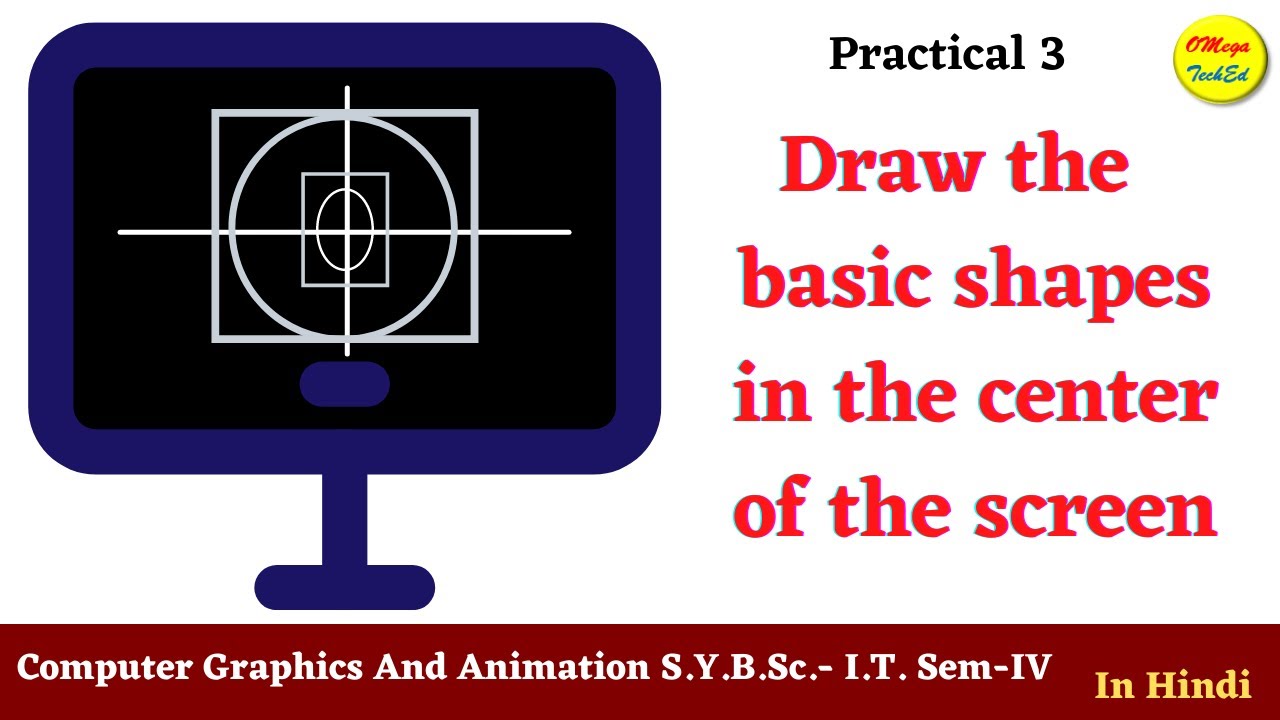 Practical 3

OMega TechEd

Draw the basic shapes in the center of the screen

Computer Graphics And Animation S.Y.B.Sc.- I.T. Sem-IV

In Hindi